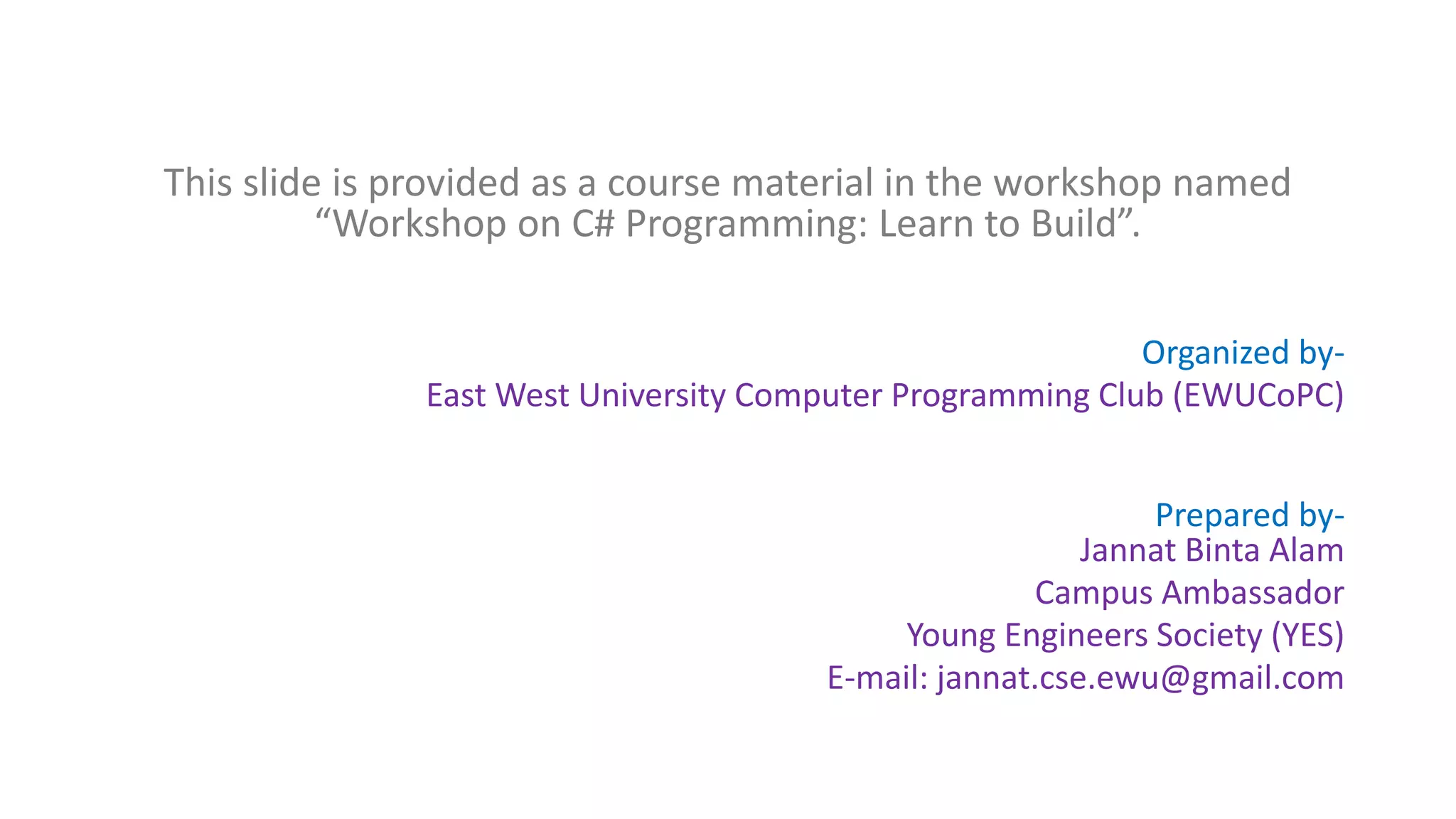 This slide is provided as a course material in the workshop named “Workshop on C# Programming: Learn to Build”.

Organized by-
East West University Computer Programming Club (EWUCoPC)

Prepared by-
Jannat Binta Alam
Campus Ambassador
Young Engineers Society (YES)
E-mail: jannat.cse.ewu@gmail.com